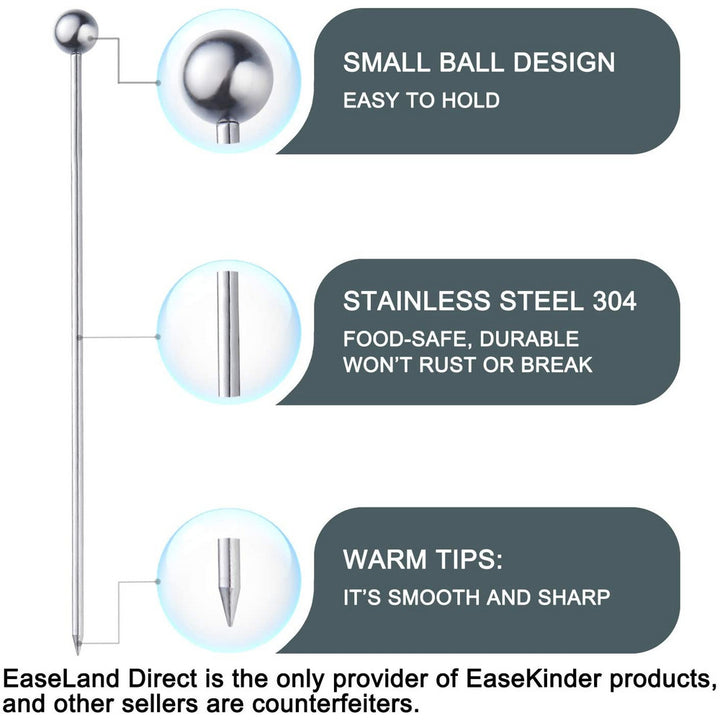 SMALL BALL DESIGN
EASY TO HOLD

STAINLESS STEEL 304
FOOD-SAFE, DURABLE
WON'T RUST OR BREAK

WARM TIPS:
IT'S SMOOTH AND SHARP

EaseLand Direct is the only provider of EaseKinder products, and other sellers are counterfeiters.